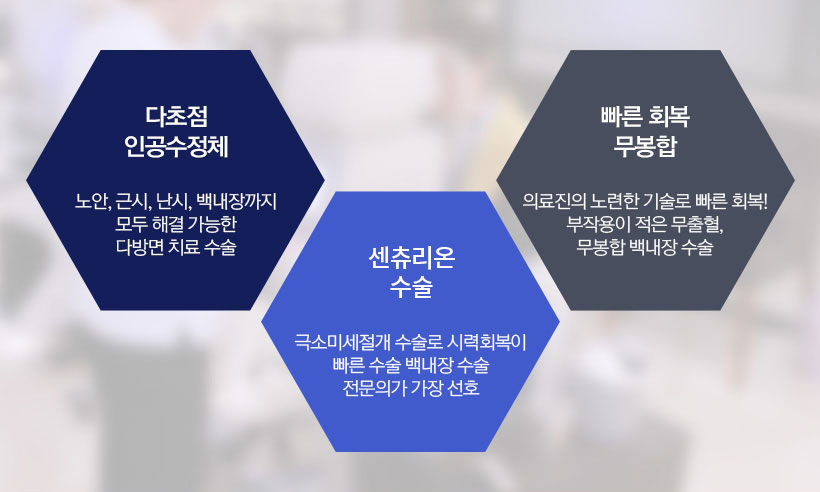 다초점
인공수정체

노안, 근시, 난시, 백내장까지
모두 해결 가능한
다방면 치료 수술

센츄리온
수술

극소미세절개 수술로 시력회복이
빠른 수술 백내장 수술
전문의가 가장 선호

빠른 회복
무봉합

의료진의 노련한 기술로 빠른 회복!
부작용이 적은 무출혈,
무봉합 백내장 수술